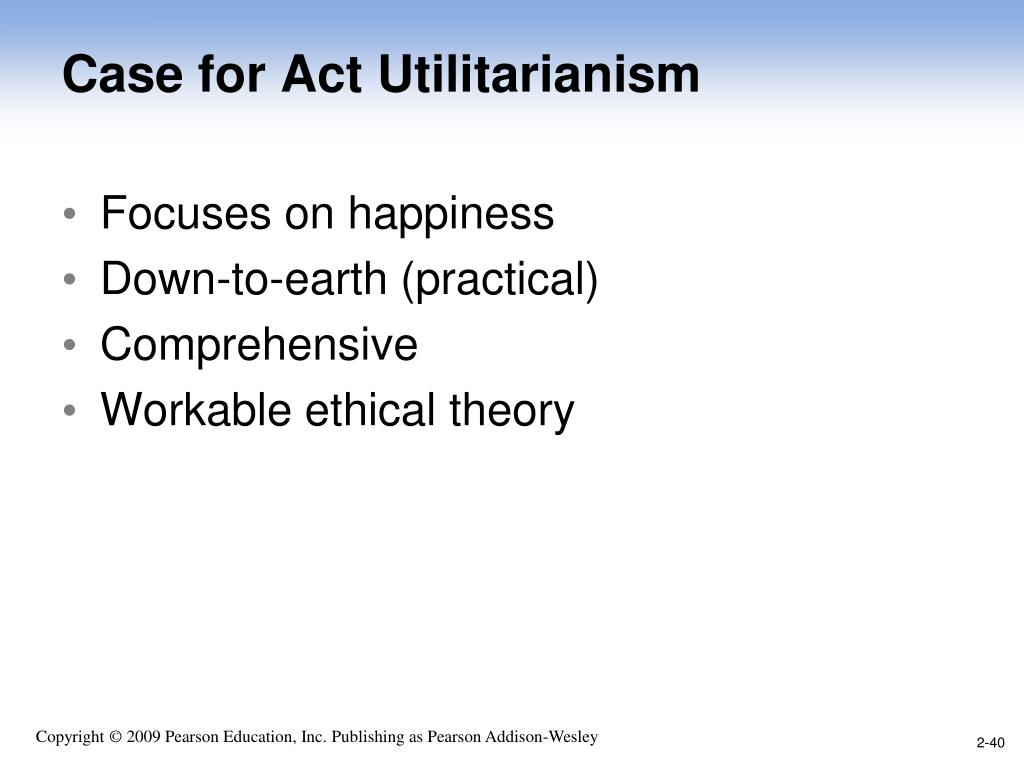 Case for Act Utilitarianism

• Focuses on happiness
• Down-to-earth (practical)
• Comprehensive
• Workable ethical theory

Copyright © 2009 Pearson Education, Inc. Publishing as Pearson Addison-Wesley

2-40